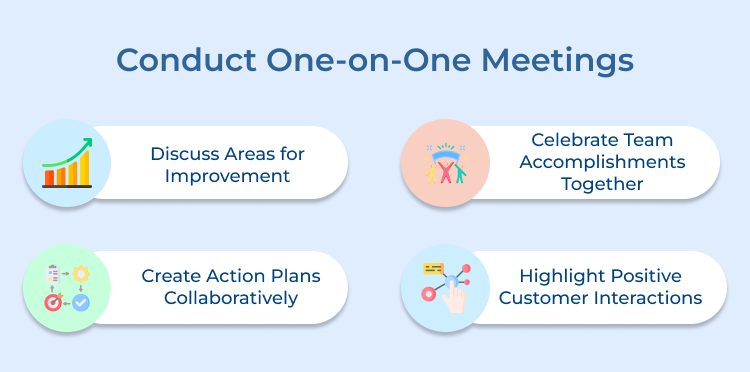 Conduct One-on-One Meetings

Discuss Areas for Improvement

Celebrate Team Accomplishments Together

Create Action Plans Collaboratively

Highlight Positive Customer Interactions